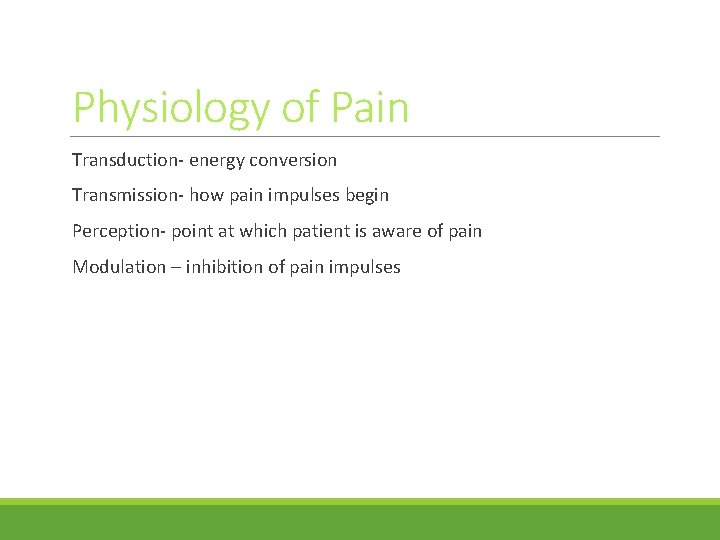 Physiology of Pain

Transduction- energy conversion

Transmission- how pain impulses begin

Perception- point at which patient is aware of pain

Modulation – inhibition of pain impulses